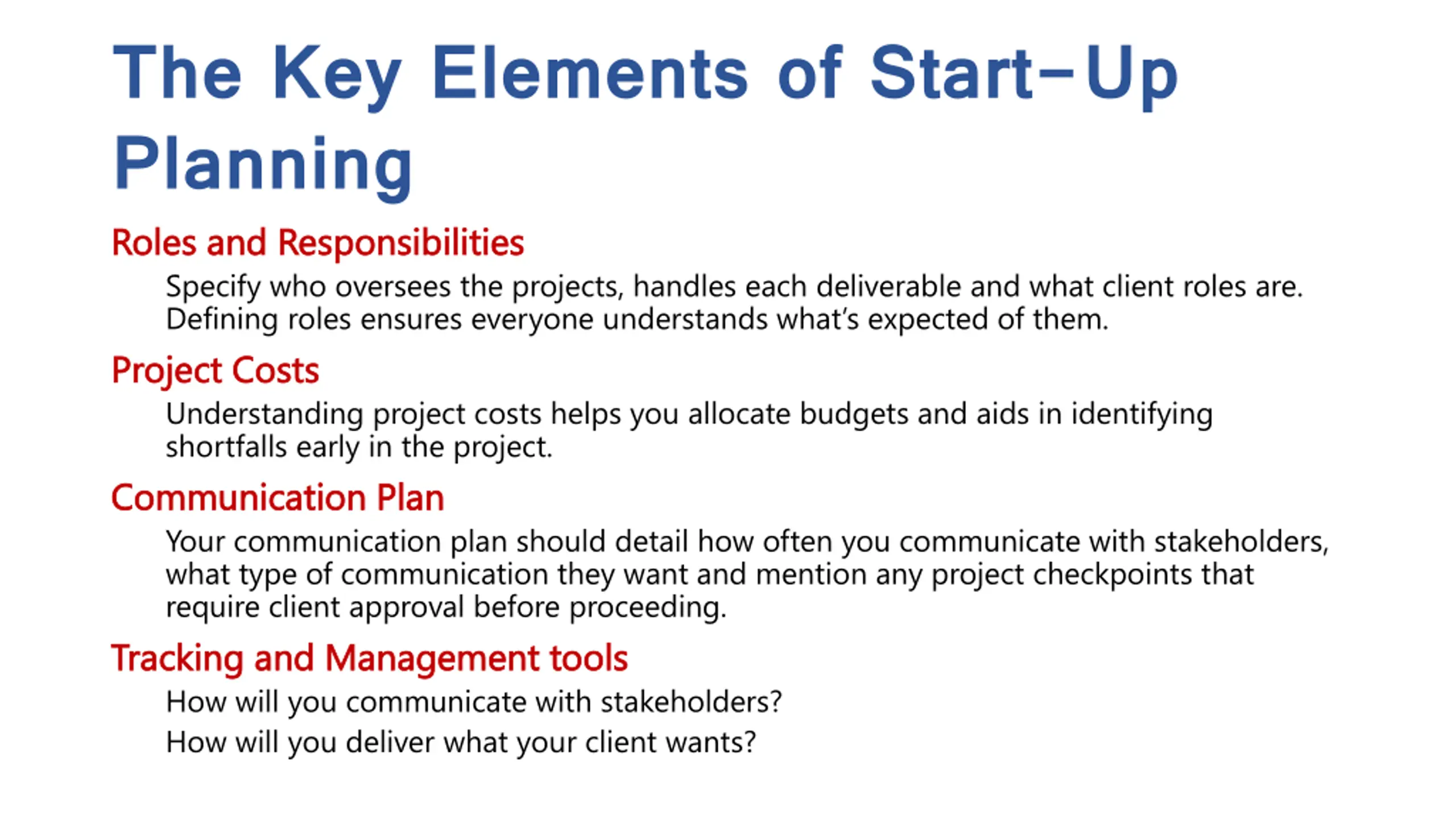 The Key Elements of Start-Up Planning

Roles and Responsibilities

Specify who oversees the projects, handles each deliverable and what client roles are. Defining roles ensures everyone understands what's expected of them.

Project Costs

Understanding project costs helps you allocate budgets and aids in identifying shortfalls early in the project.

Communication Plan

Your communication plan should detail how often you communicate with stakeholders, what type of communication they want and mention any project checkpoints that require client approval before proceeding.

Tracking and Management tools

How will you communicate with stakeholders?

How will you deliver what your client wants?